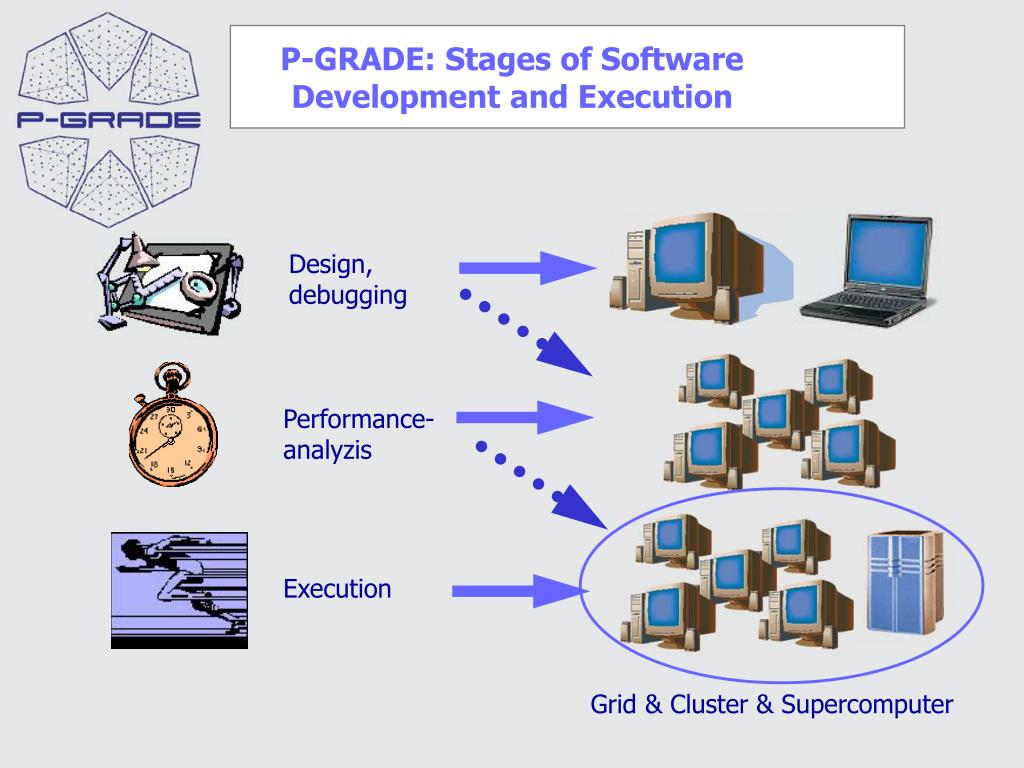 P-GRADE

P-GRADE: Stages of Software Development and Execution

Design, debugging

Performance-analyzis

Execution

Grid & Cluster & Supercomputer